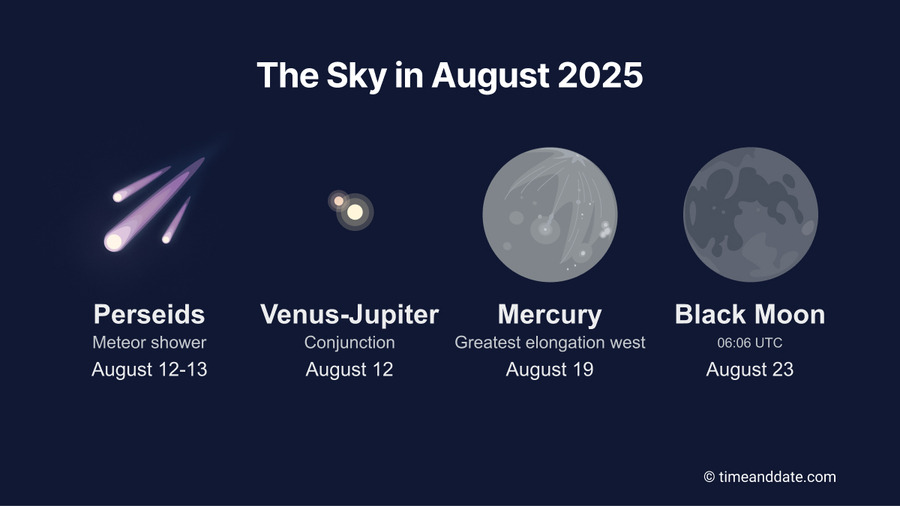 The Sky in August 2025

Perseids
Meteor shower
August 12-13

Venus-Jupiter
Conjunction
August 12

Mercury
Greatest elongation west
August 19

Black Moon
06:06 UTC
August 23

© timeanddate.com